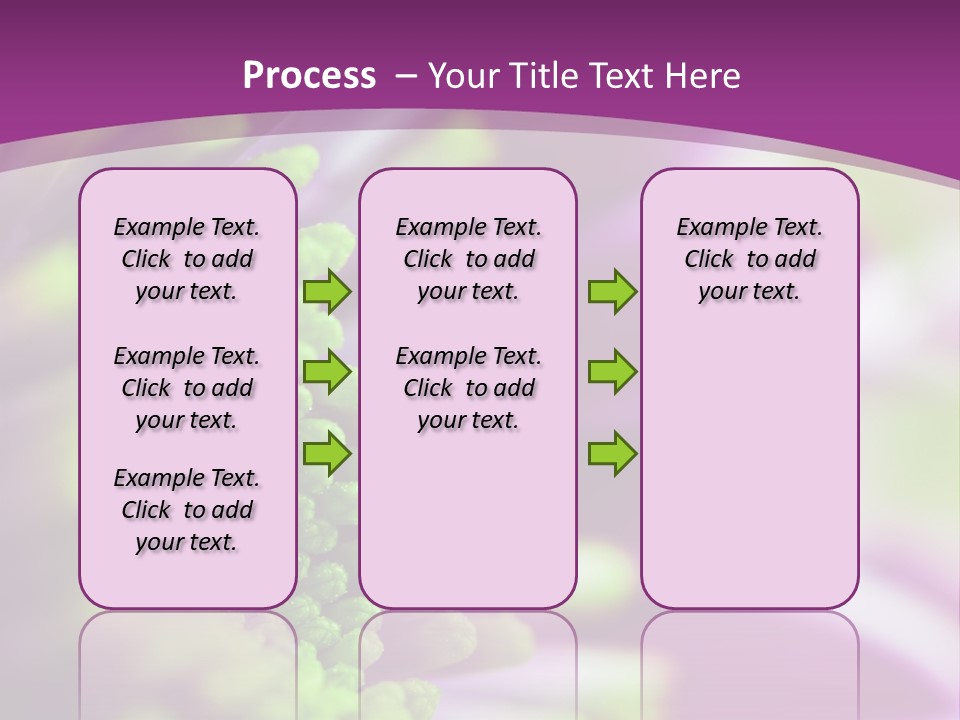 Process – Your Title Text Here

Example Text. Click to add your text.

Example Text. Click to add your text.

Example Text. Click to add your text.

Example Text. Click to add your text.

Example Text. Click to add your text.

Example Text. Click to add your text.